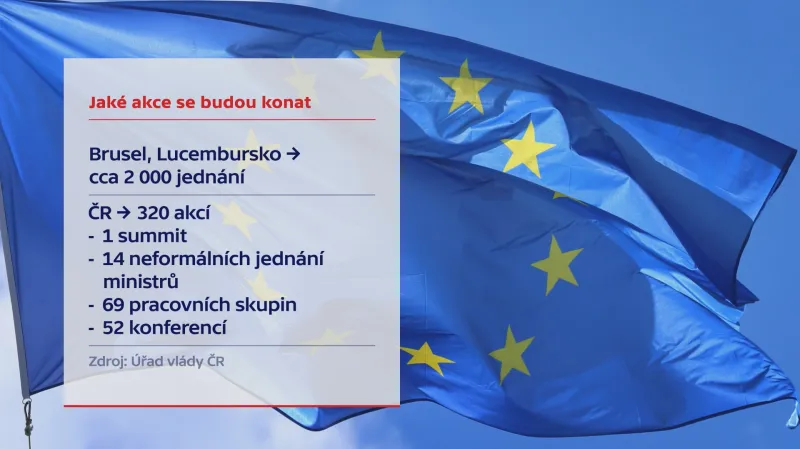 Jaké akce se budou konat

Brusel, Lucembursko → cca 2 000 jednání

ČR → 320 akcí
- 1 summit
- 14 neformálních jednání ministrů
- 69 pracovních skupin
- 52 konferencí

Zdroj: Úřad vlády ČR